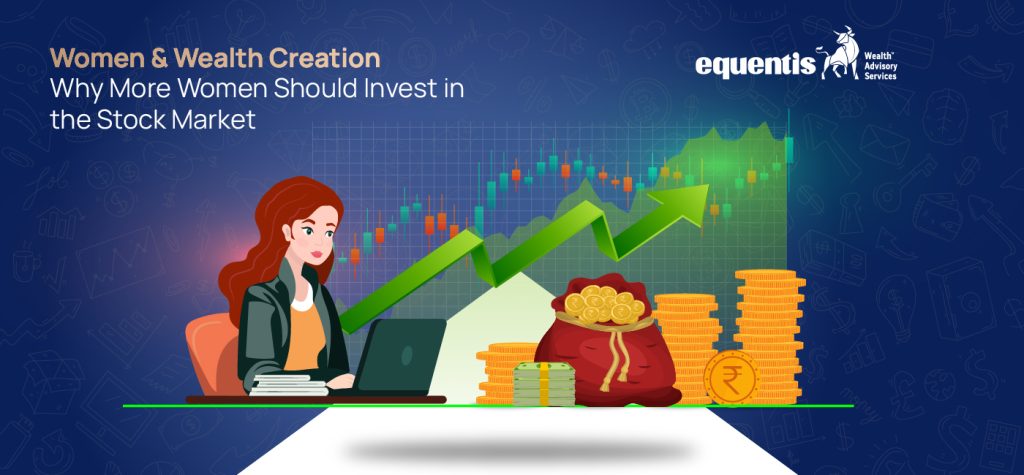 Women & Wealth Creation
Why More Women Should Invest in the Stock Market

equentis Wealth Advisory Services

₹